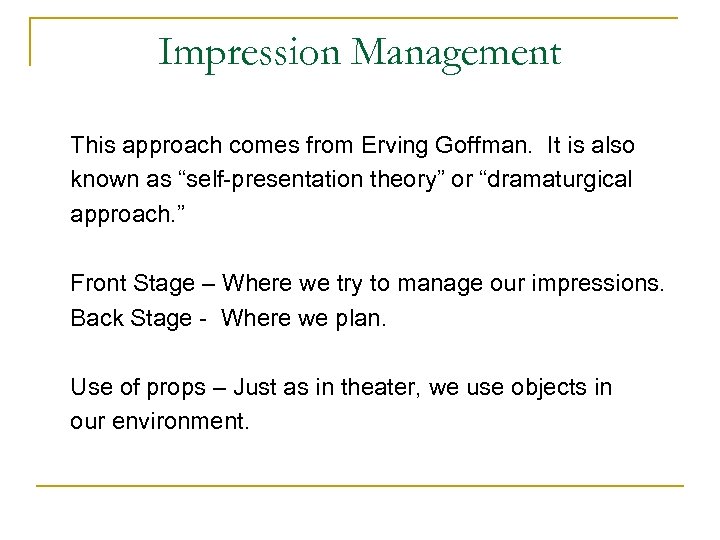 Impression Management

This approach comes from Erving Goffman. It is also known as “self-presentation theory” or “dramaturgical approach.”

Front Stage – Where we try to manage our impressions.
Back Stage - Where we plan.

Use of props – Just as in theater, we use objects in our environment.